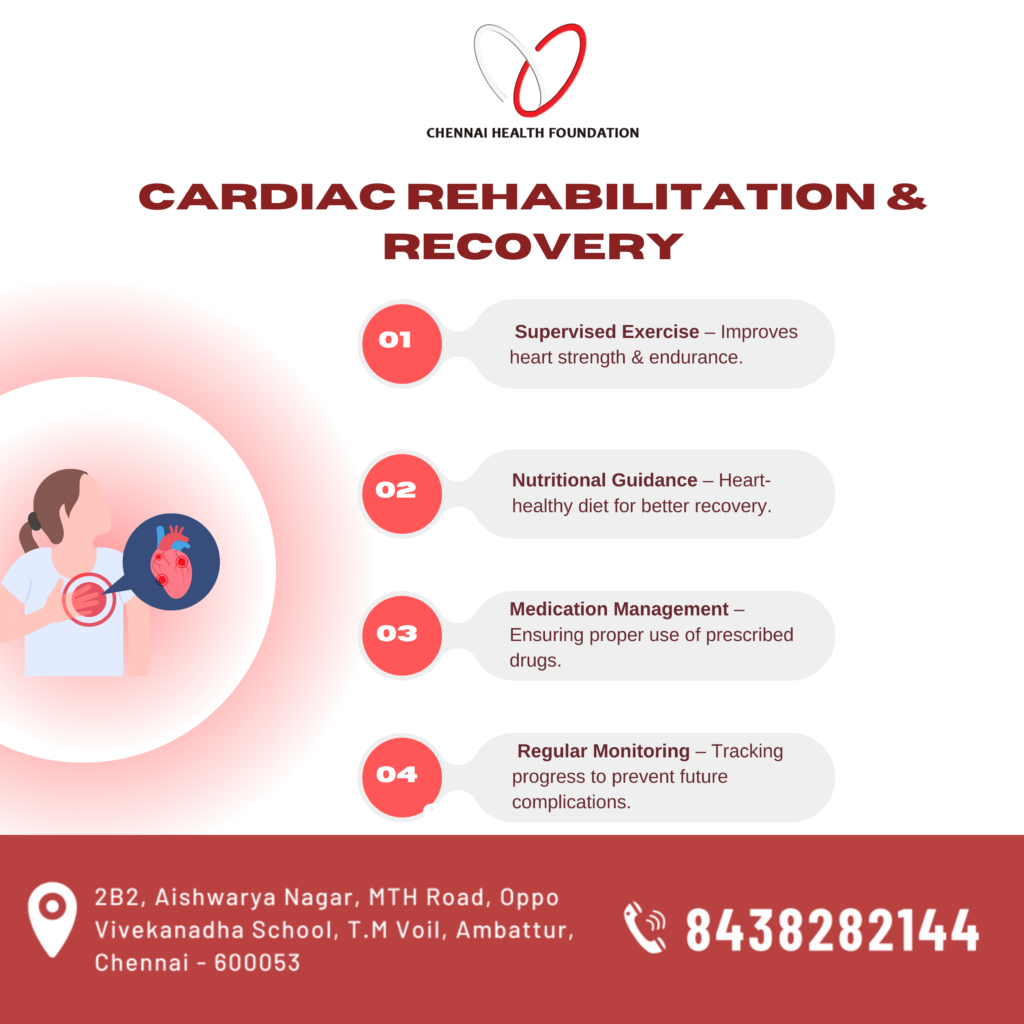 CHENNAI HEALTH FOUNDATION

CARDIAC REHABILITATION & RECOVERY

01

Supervised Exercise – Improves heart strength & endurance.

02

Nutritional Guidance – Heart-healthy diet for better recovery.

03

Medication Management – Ensuring proper use of prescribed drugs.

04

Regular Monitoring – Tracking progress to prevent future complications.

2B2, Aishwarya Nagar, MTH Road, Oppo Vivekanadha School, T.M Voil, Ambattur, Chennai - 600053

8438282144